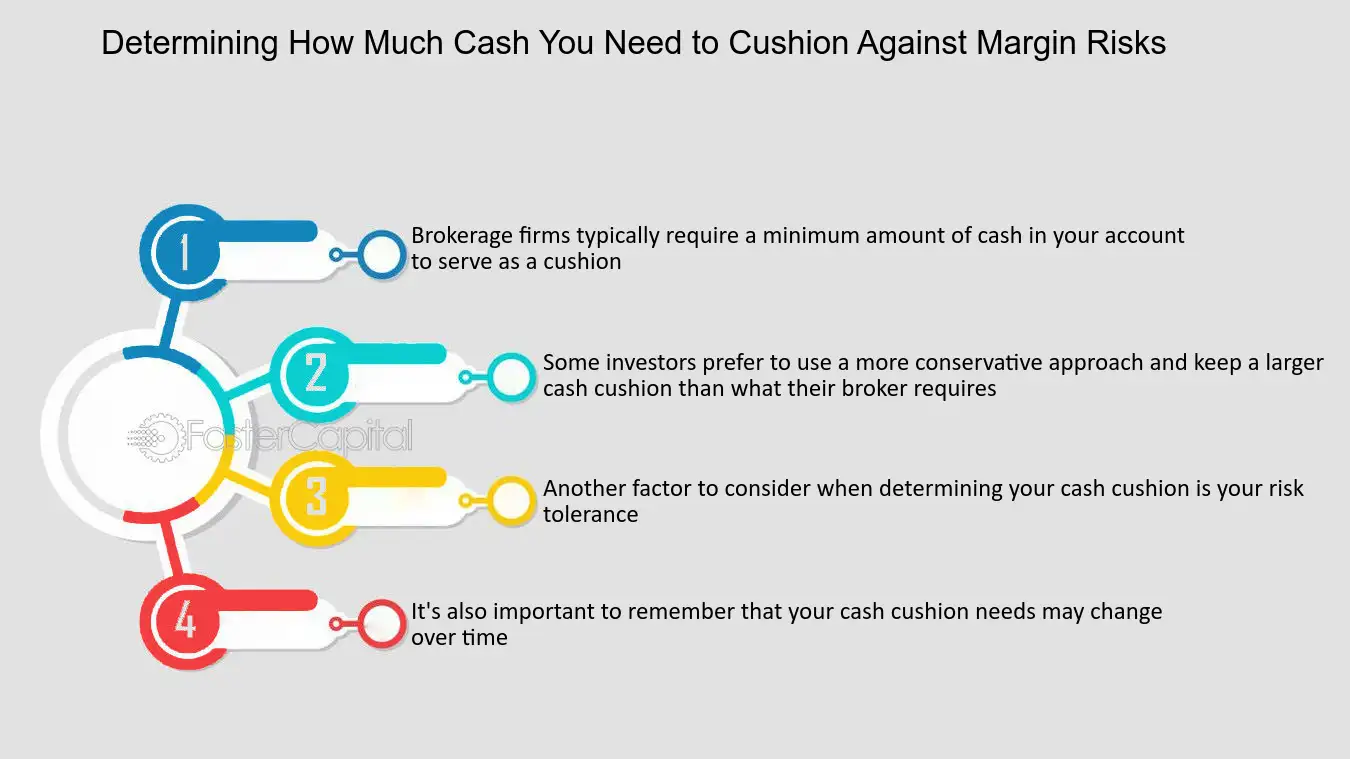 Determining How Much Cash You Need to Cushion Against Margin Risks

1

Brokerage firms typically require a minimum amount of cash in your account to serve as a cushion

2

Some investors prefer to use a more conservative approach and keep a larger cash cushion than what their broker requires

FasterCapital

3

Another factor to consider when determining your cash cushion is your risk tolerance

4

It's also important to remember that your cash cushion needs may change over time